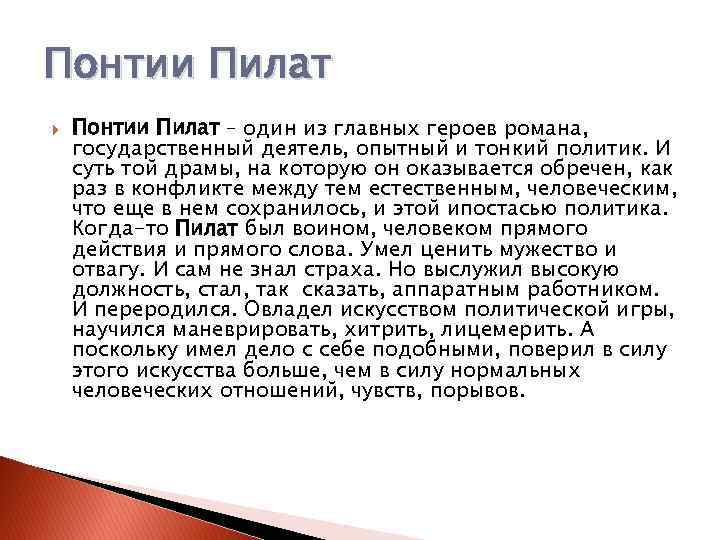 Понтии Пилат

Понтии Пилат – один из главных героев романа, государственный деятель, опытный и тонкий политик. И суть той драмы, на которую он оказывается обречен, как раз в конфликте между тем естественным, человеческим, что еще в нем сохранилось, и этой ипостасью политика. Когда-то Пилат был воином, человеком прямого действия и прямого слова. Умел ценить мужество и отвагу. И сам не знал страха. Но выслужил высокую должность, стал, так сказать, аппаратным работником. И переродился. Овладел искусством политической игры, научился маневрировать, хитрить, лицемерить. А поскольку имел дело с себе подобными, поверил в силу этого искусства больше, чем в силу нормальных человеческих отношений, чувств, порывов.